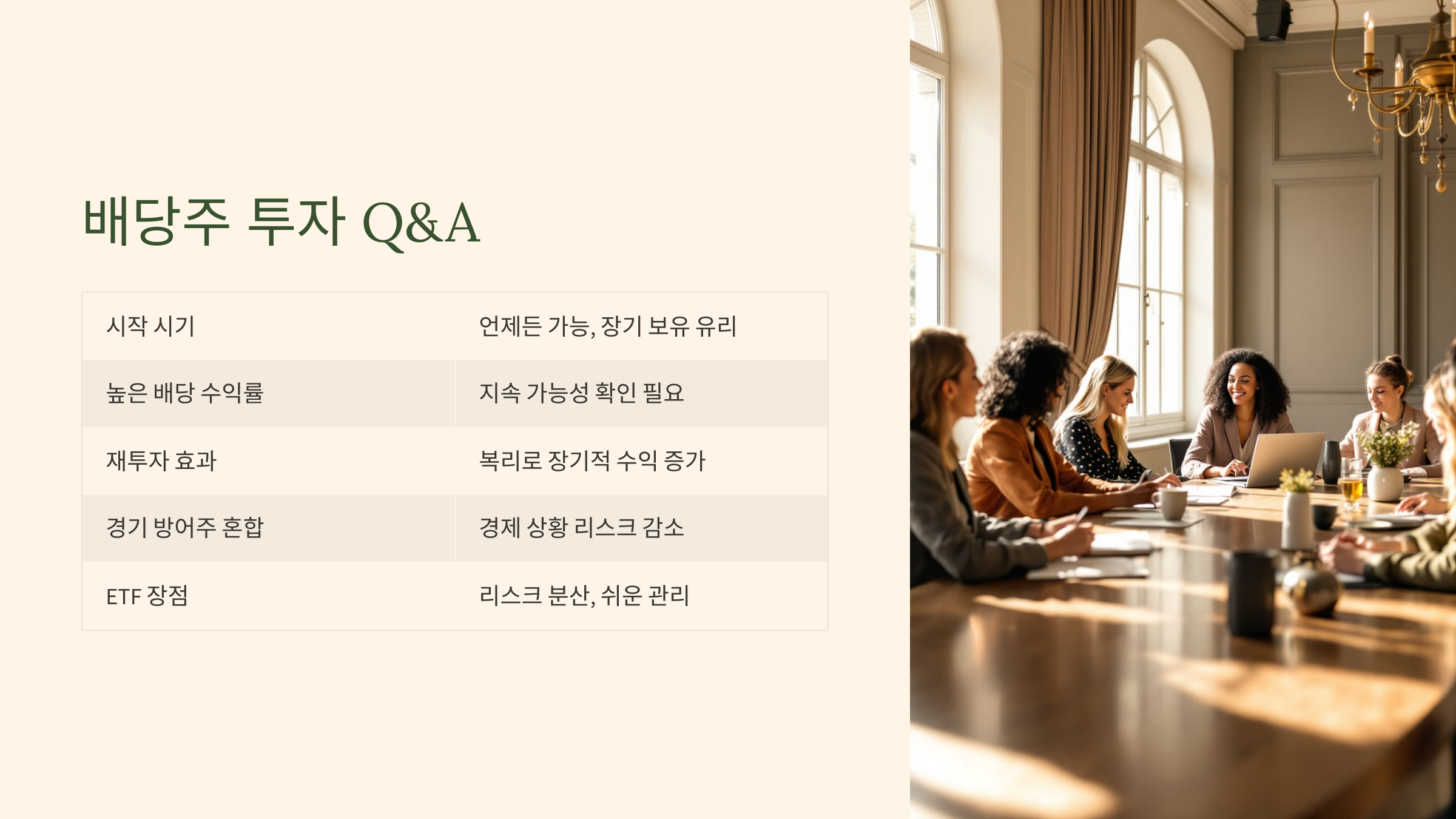 배당주 투자 Q&A

| 시작 시기 | 언제든 가능, 장기 보유 유리 |
|---|---|
| 높은 배당 수익률 | 지속 가능성 확인 필요 |
| 재투자 효과 | 복리로 장기적 수익 증가 |
| 경기 방어주 혼합 | 경제 상황 리스크 감소 |
| ETF 장점 | 리스크 분산, 쉬운 관리 |